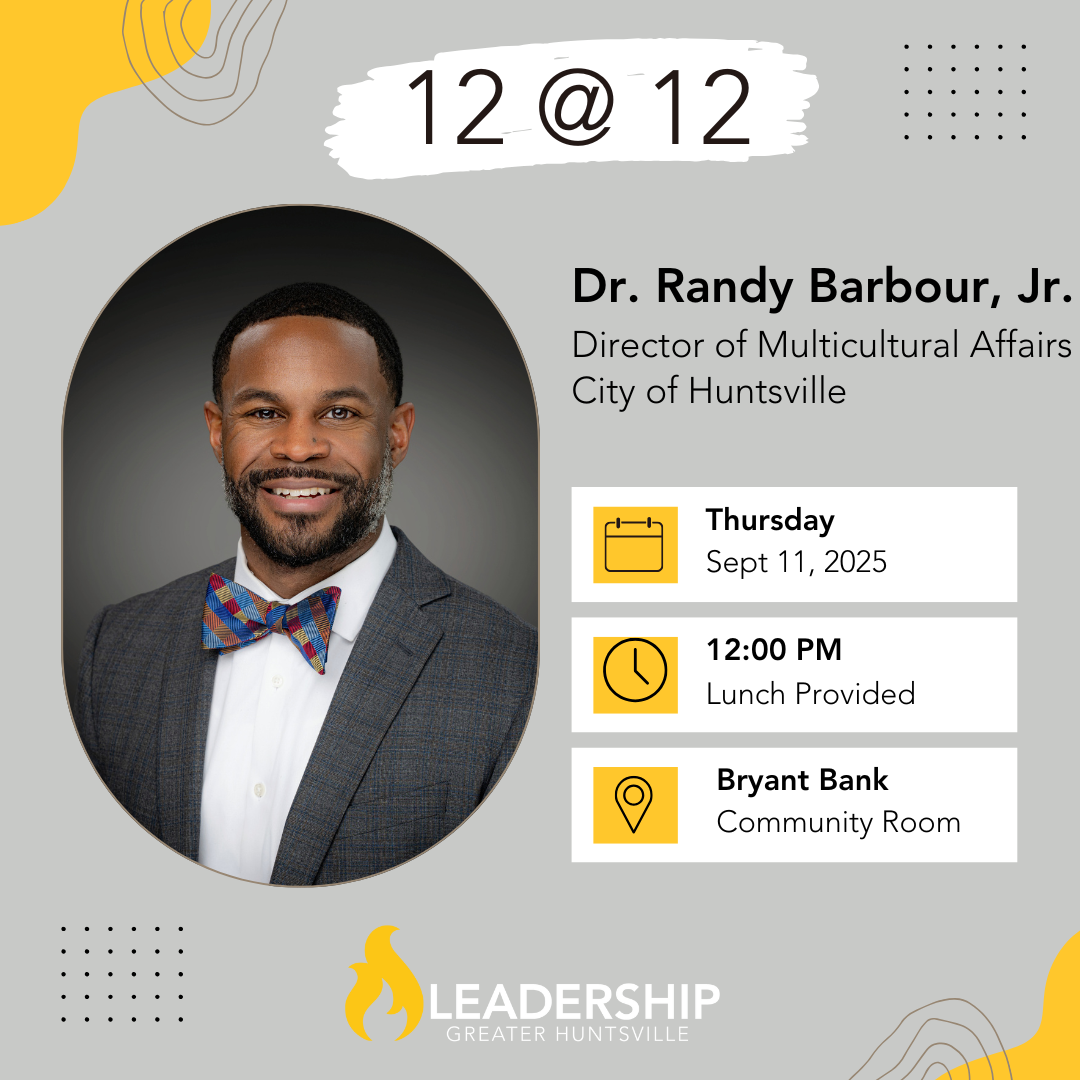 12 @ 12

Dr. Randy Barbour, Jr.
Director of Multicultural Affairs
City of Huntsville

Thursday
Sept 11, 2025

12:00 PM
Lunch Provided

Bryant Bank
Community Room

LEADERSHIP
GREATER HUNTSVILLE